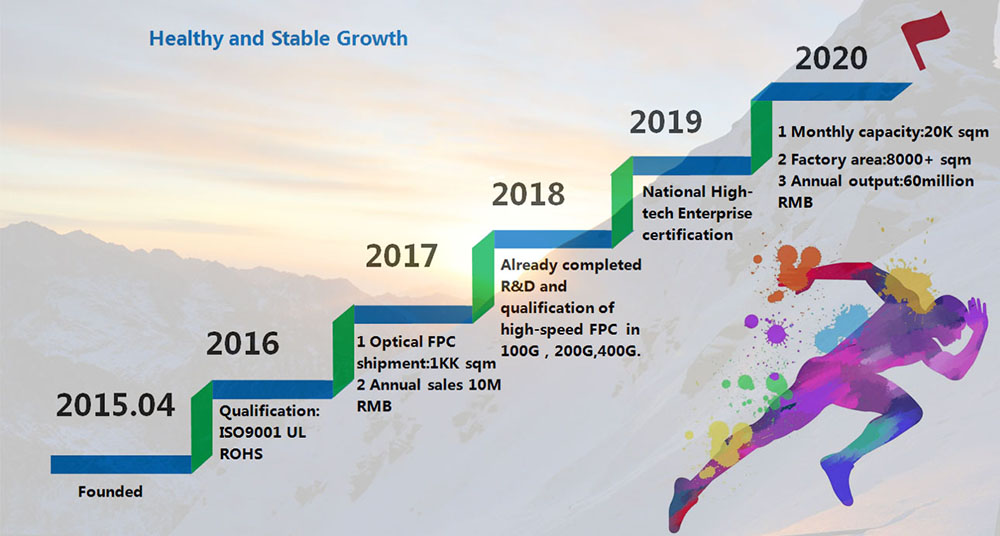 Healthy and Stable Growth

2015.04

Founded

2016

Qualification: ISO9001 UL ROHS

2017

1 Optical FPC shipment:1KK sqm
2 Annual sales 10M RMB

2018

Already completed R&D and qualification of high-speed FPC in 100G , 200G,400G.

2019

National High-tech Enterprise certification

2020

1 Monthly capacity:20K sqm
2 Factory area:8000+ sqm
3 Annual output:60million RMB